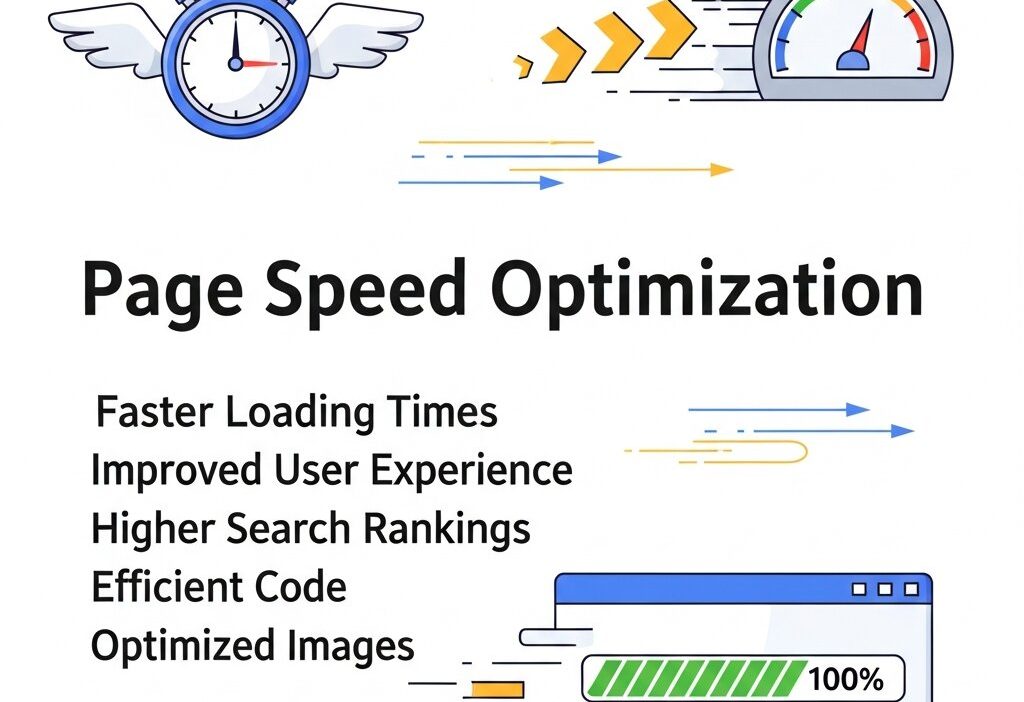 Page Speed Optimization

Faster Loading Times
Improved User Experience
Higher Search Rankings
Efficient Code
Optimized Images

100%